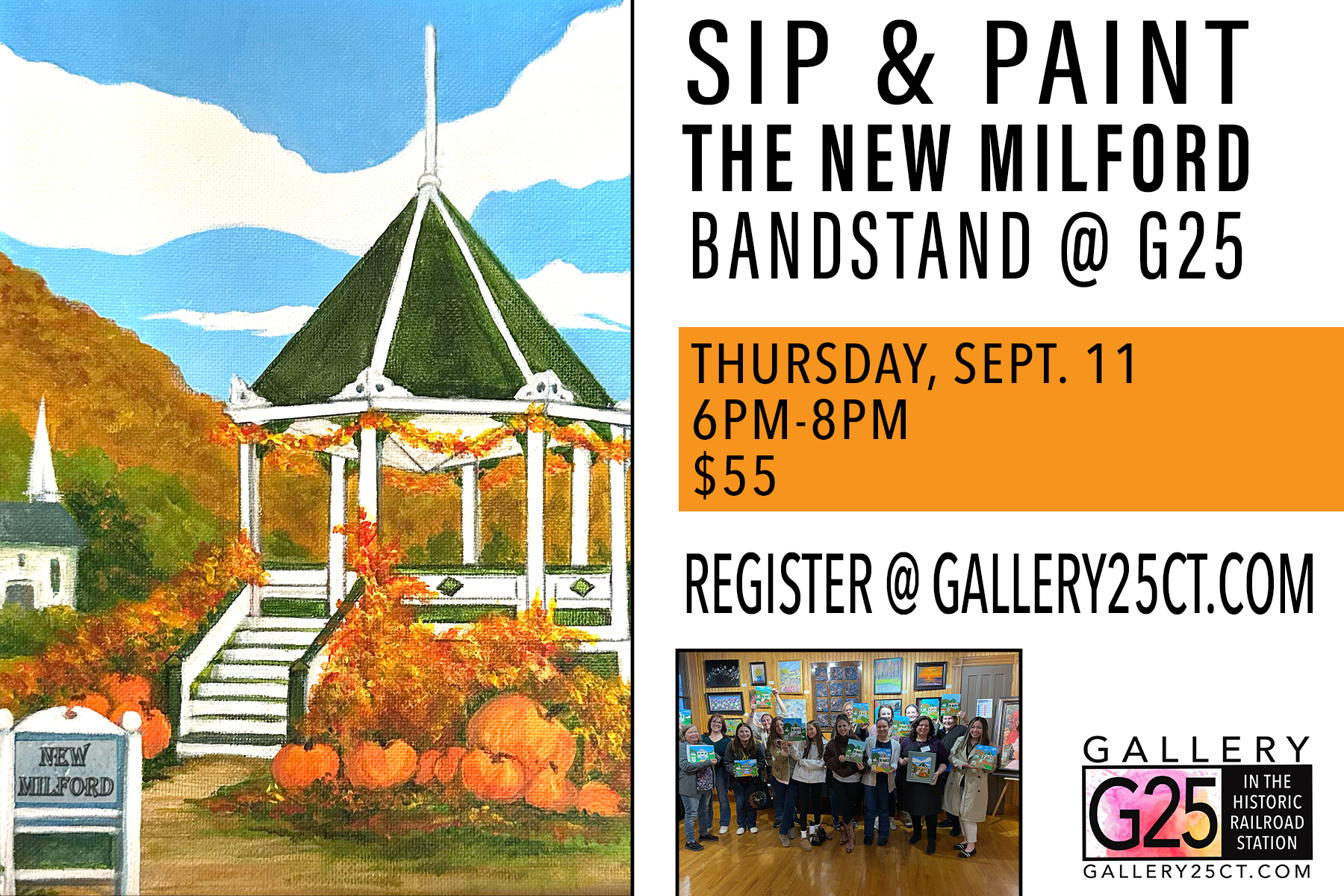 NEW MILFORD

SIP & PAINT
THE NEW MILFORD
BANDSTAND @ G25

THURSDAY, SEPT. 11
6PM-8PM
$55

REGISTER @ GALLERY25CT.COM

GALLERY
G25
IN THE HISTORIC RAILROAD STATION
GALLERY25CT.COM